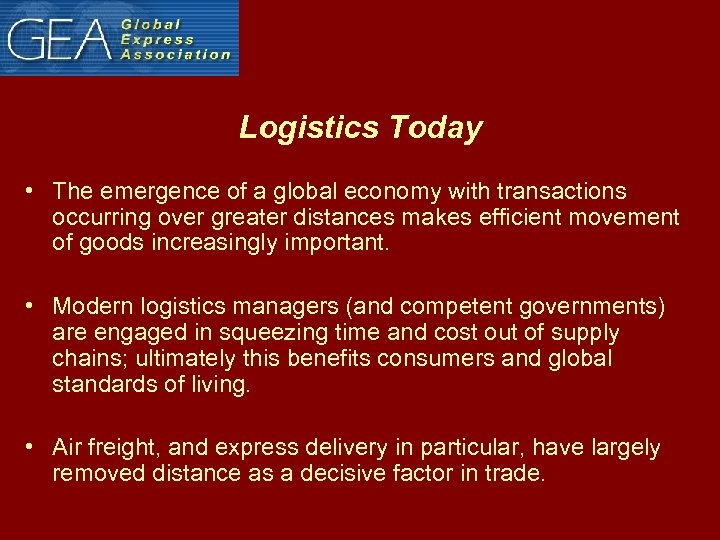 GEA Global Express Association

Logistics Today

• The emergence of a global economy with transactions occurring over greater distances makes efficient movement of goods increasingly important.

• Modern logistics managers (and competent governments) are engaged in squeezing time and cost out of supply chains; ultimately this benefits consumers and global standards of living.

• Air freight, and express delivery in particular, have largely removed distance as a decisive factor in trade.